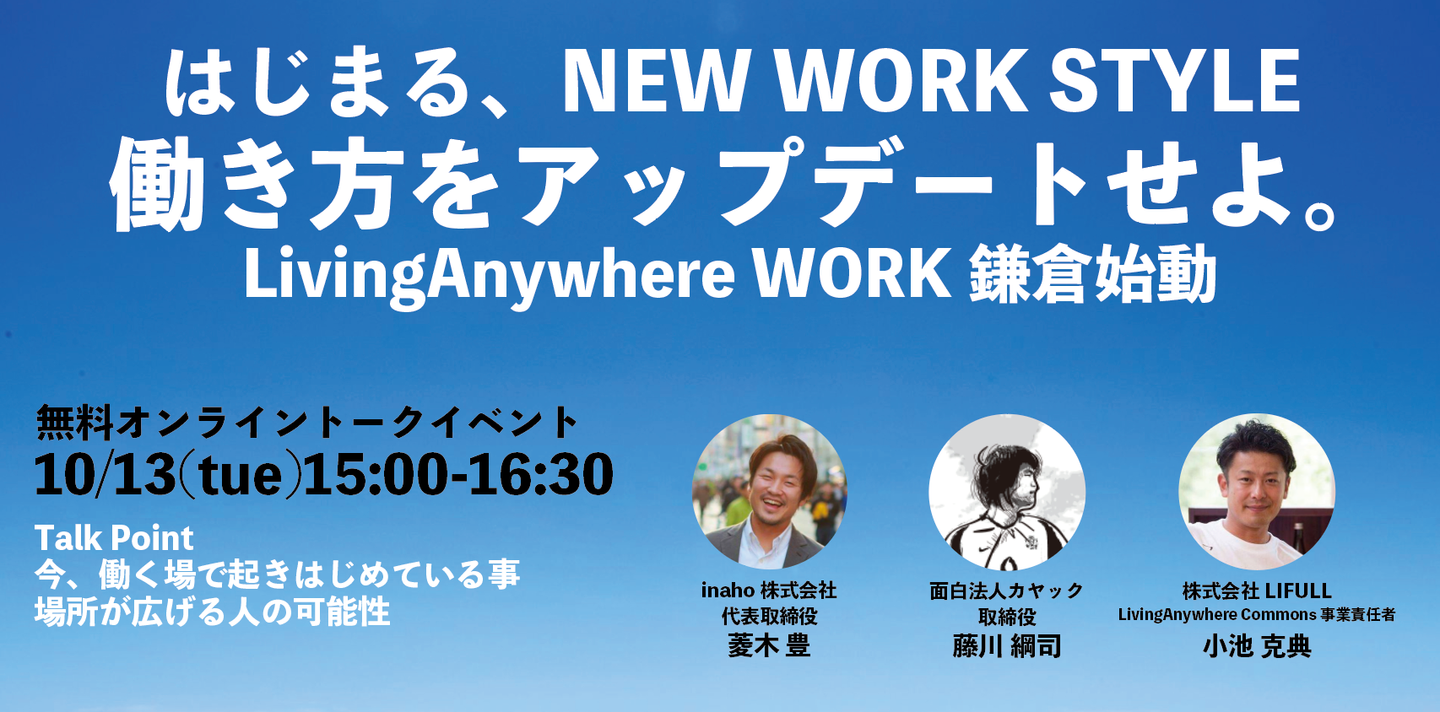 はじまる、NEW WORK STYLE
働き方をアップデートせよ。
LivingAnywhere WORK 鎌倉始動

無料オンライントークイベント
10/13(tue)15:00-16:30

Talk Point
今、働く場で起きはじめている事
場所が広げる人の可能性

inaho 株式会社
代表取締役
菱木 豊

面白法人カヤック
取締役
藤川 綱司

株式会社 LIFULL
LivingAnywhere Commons 事業責任者
小池 克典